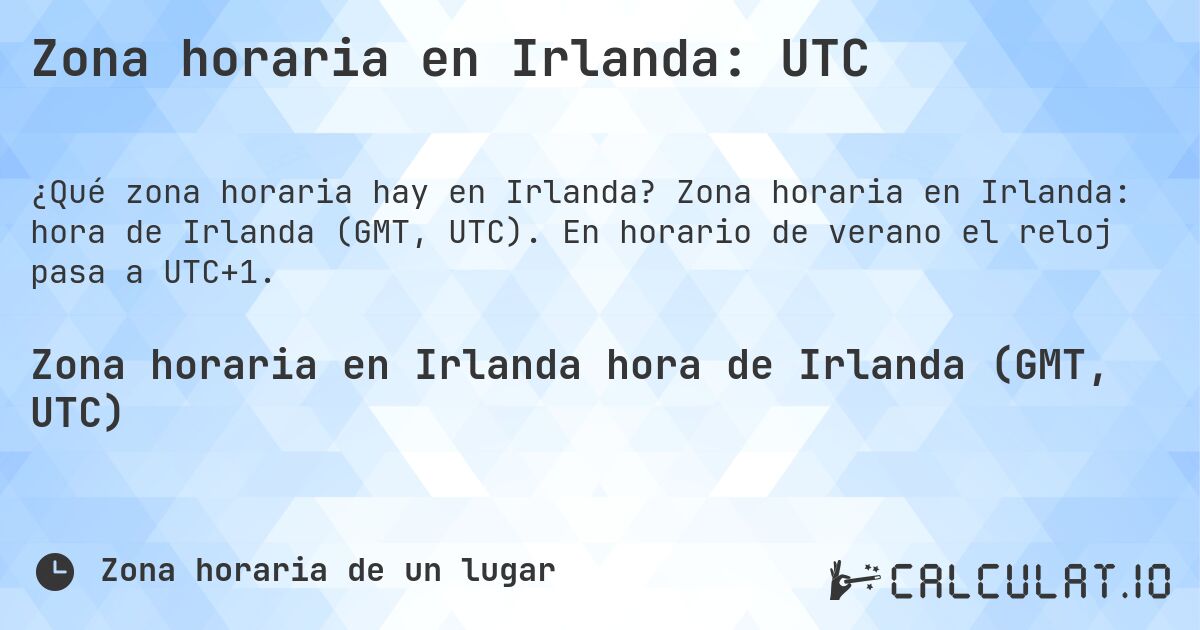 Zona horaria en Irlanda: UTC

¿Qué zona horaria hay en Irlanda? Zona horaria en Irlanda: hora de Irlanda (GMT, UTC). En horario de verano el reloj pasa a UTC+1.

Zona horaria en Irlanda hora de Irlanda (GMT, UTC)

Zona horaria de un lugar

CALCULAT.IO